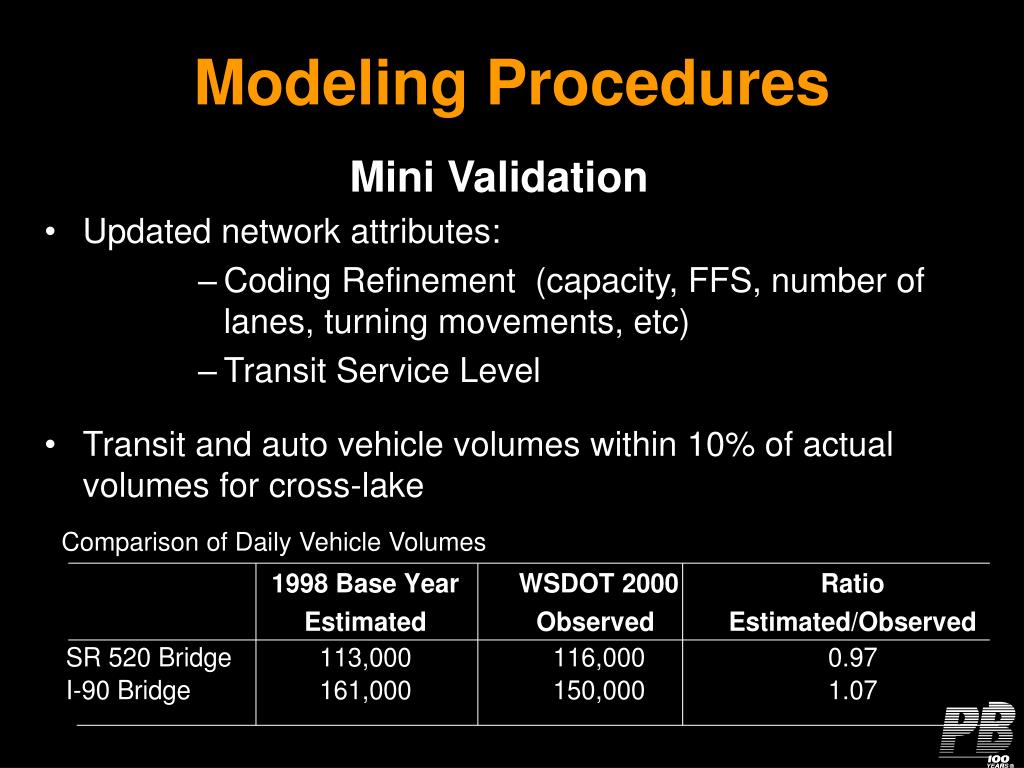 Modeling Procedures

Mini Validation

• Updated network attributes:
– Coding Refinement (capacity, FFS, number of lanes, turning movements, etc)
– Transit Service Level

• Transit and auto vehicle volumes within 10% of actual volumes for cross-lake

Comparison of Daily Vehicle Volumes

| | 1998 Base Year Estimated | WSDOT 2000 Observed | Ratio Estimated/Observed |
|---|---|---|---|
| SR 520 Bridge | 113,000 | 116,000 | 0.97 |
| I-90 Bridge | 161,000 | 150,000 | 1.07 |

PB 100 YEARS